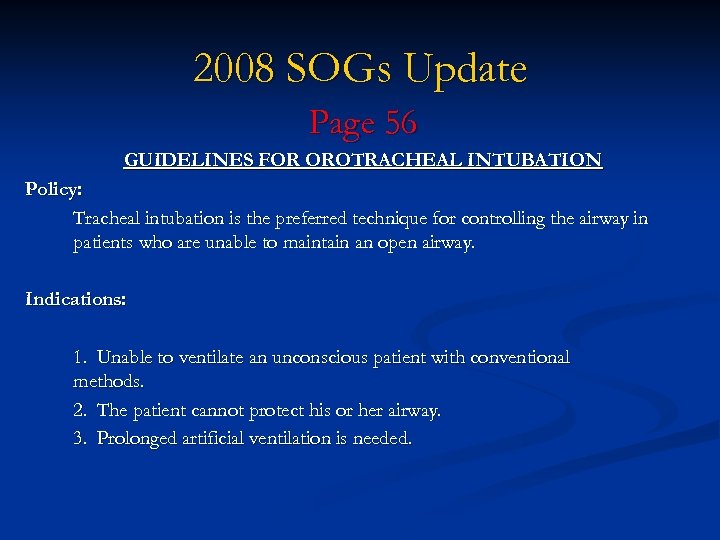 2008 SOGs Update

Page 56

GUIDELINES FOR OROTRACHEAL INTUBATION

Policy:

Tracheal intubation is the preferred technique for controlling the airway in patients who are unable to maintain an open airway.

Indications:

1. Unable to ventilate an unconscious patient with conventional methods.

2. The patient cannot protect his or her airway.

3. Prolonged artificial ventilation is needed.